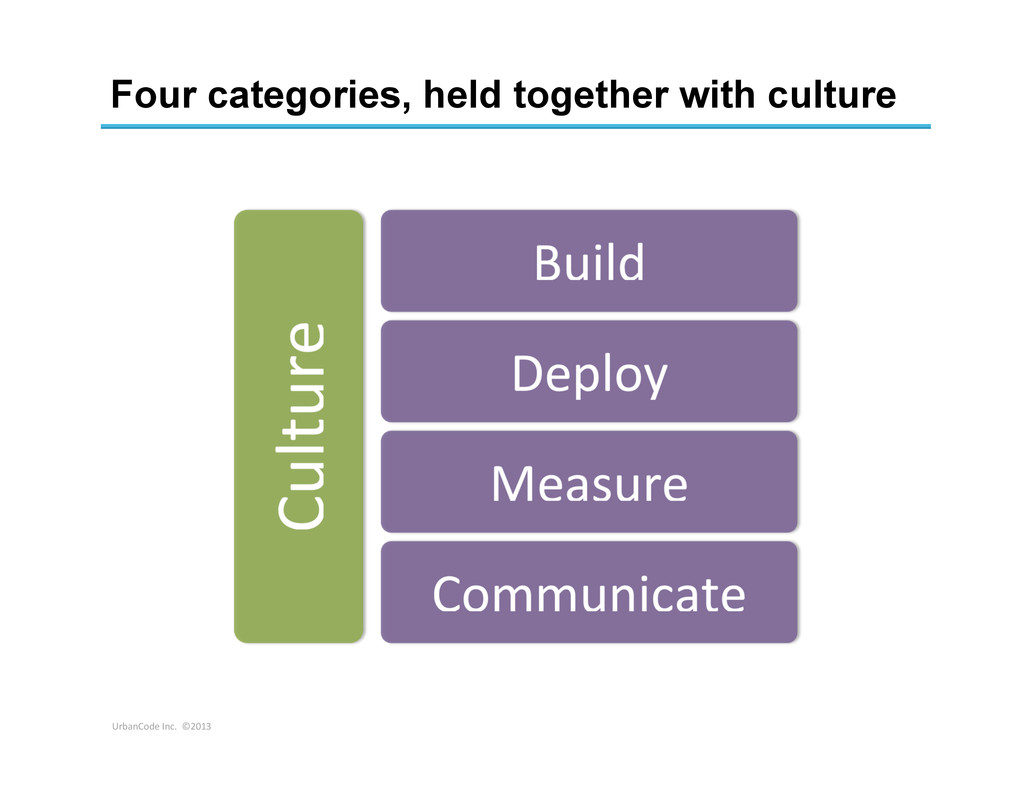 Four categories, held together with culture

Culture

Build

Deploy

Measure

Communicate

UrbanCode Inc. ©2013